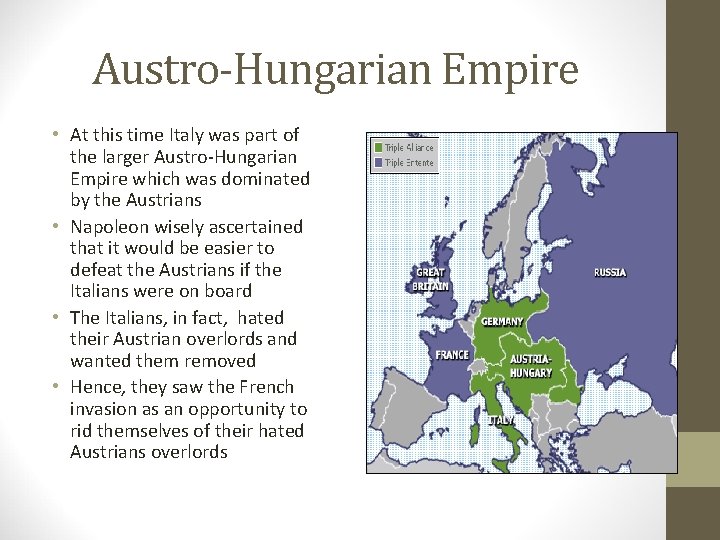 Austro-Hungarian Empire

• At this time Italy was part of the larger Austro-Hungarian Empire which was dominated by the Austrians
• Napoleon wisely ascertained that it would be easier to defeat the Austrians if the Italians were on board
• The Italians, in fact, hated their Austrian overlords and wanted them removed
• Hence, they saw the French invasion as an opportunity to rid themselves of their hated Austrians overlords

Triple Alliance
Triple Entente
GREAT BRITAIN
RUSSIA
GERMANY
FRANCE
AUSTRIA-HUNGARY
ITALY